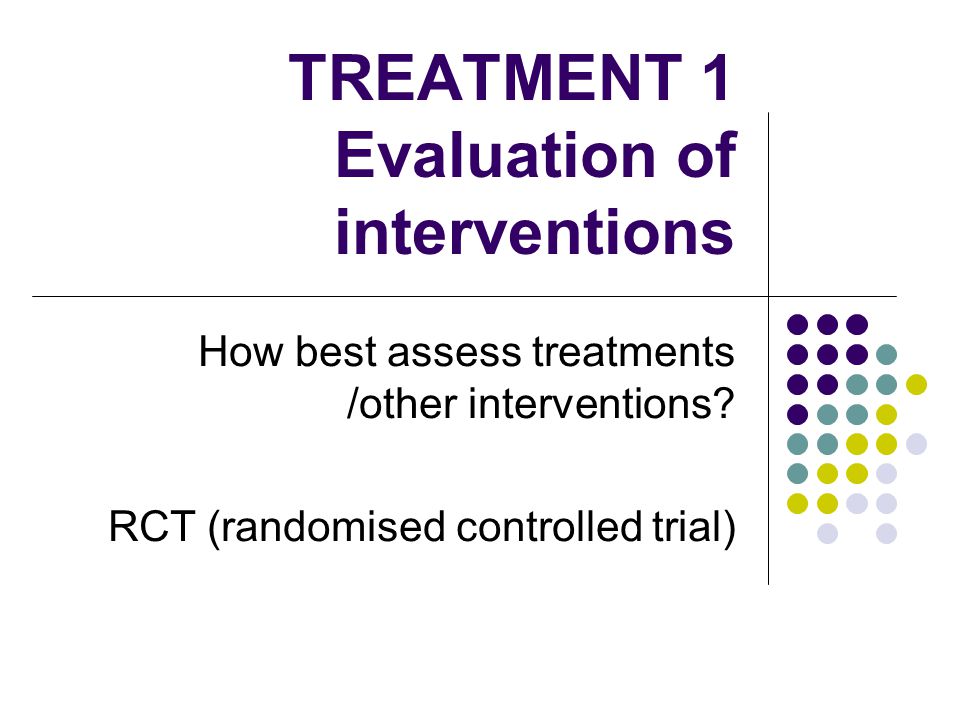 TREATMENT 1
Evaluation of interventions

How best assess treatments /other interventions?

RCT (randomised controlled trial)